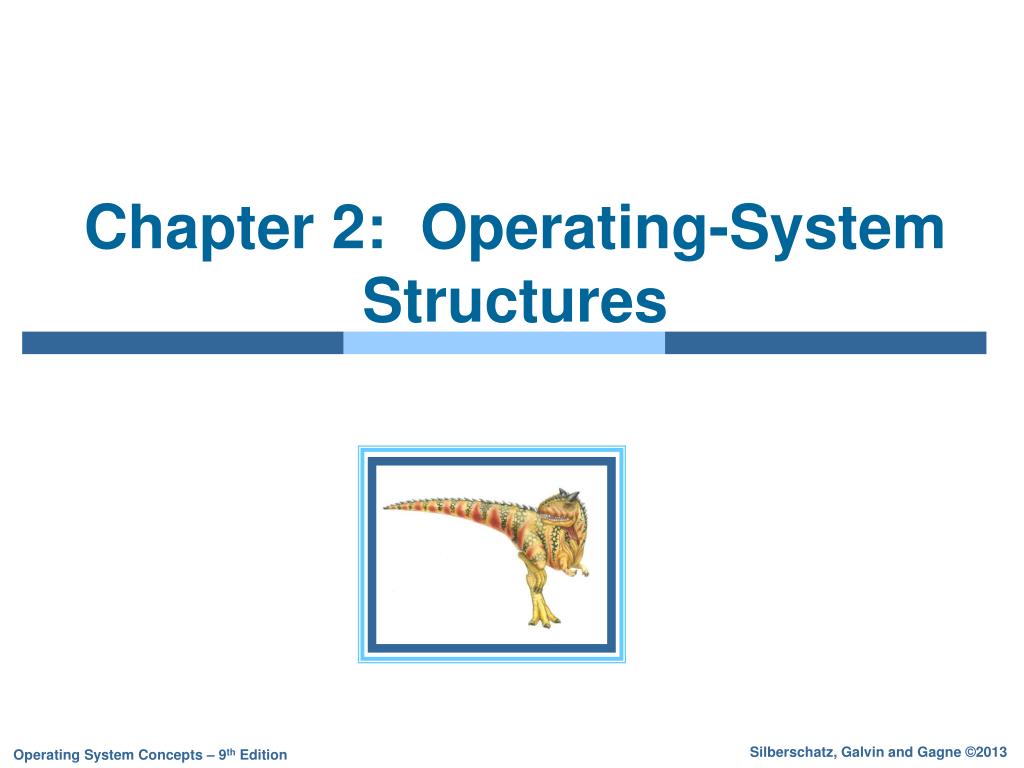 Chapter 2: Operating-System Structures

Operating System Concepts – 9th Edition

Silberschatz, Galvin and Gagne ©2013